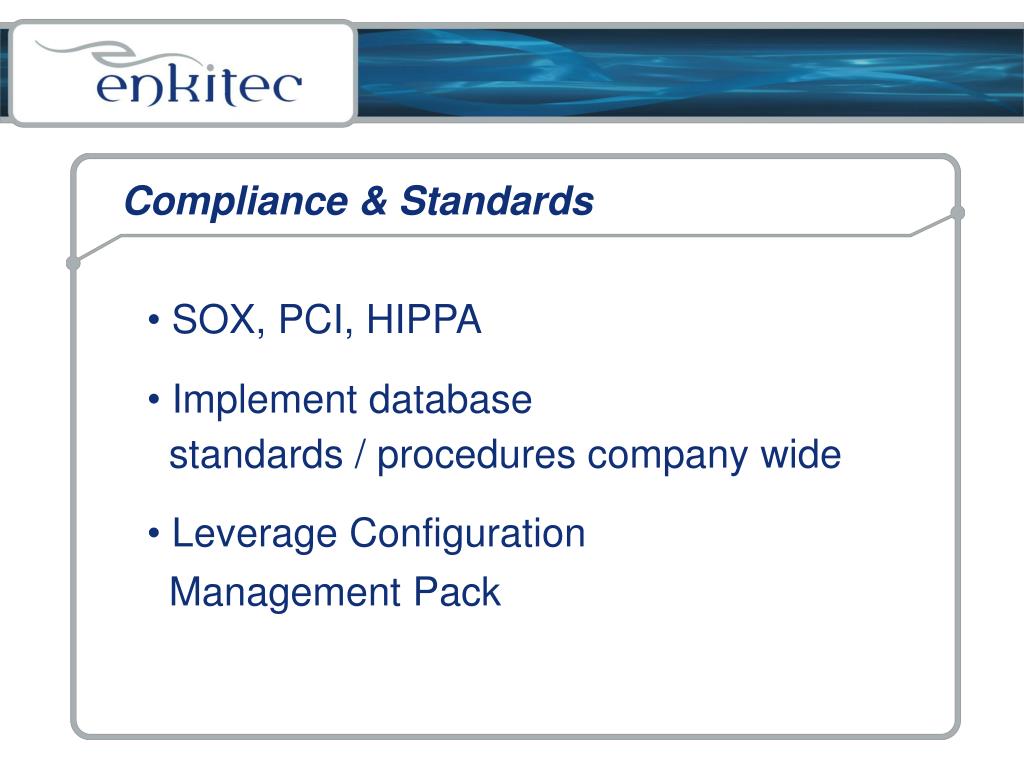 enkitec

Compliance & Standards

• SOX, PCI, HIPPA

• Implement database standards / procedures company wide

• Leverage Configuration Management Pack